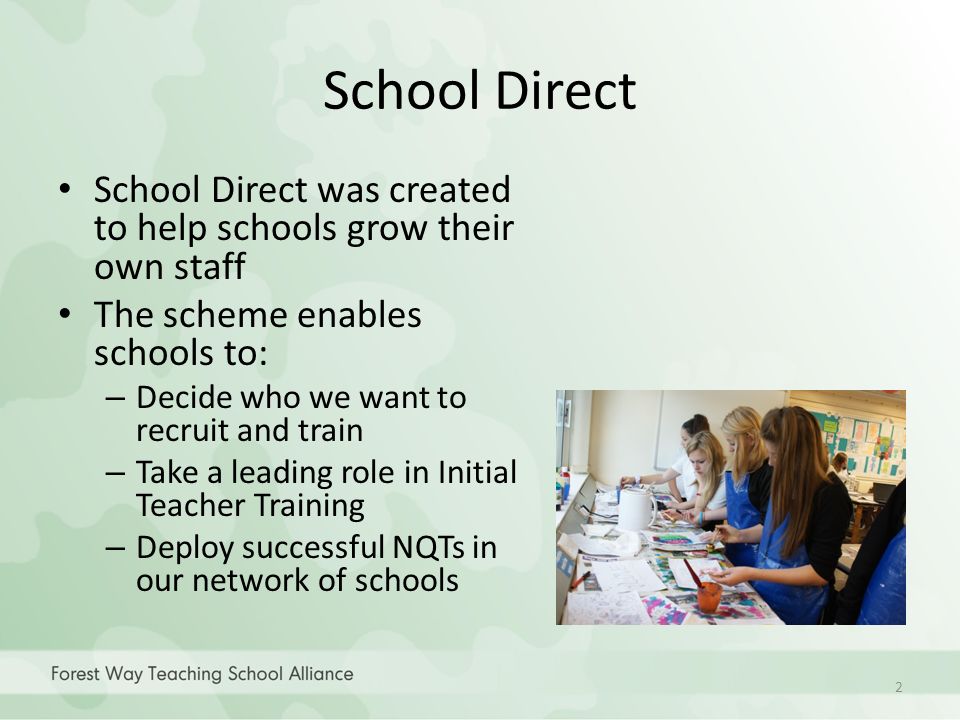 School Direct

• School Direct was created to help schools grow their own staff
• The scheme enables schools to:
– Decide who we want to recruit and train
– Take a leading role in Initial Teacher Training
– Deploy successful NQTs in our network of schools

Forest Way Teaching School Alliance

2